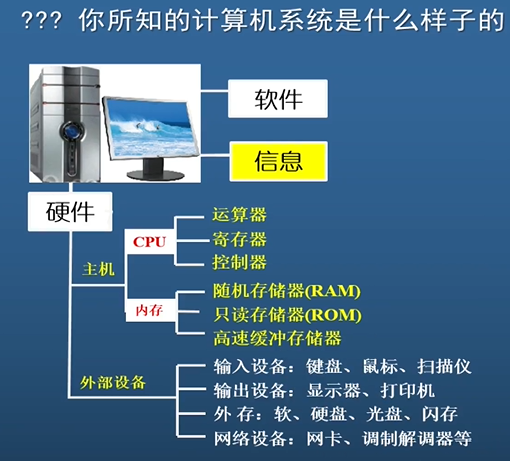 ??? 你所知的计算机系统是什么样子的

软件

信息

硬件

主机

CPU

运算器
寄存器
控制器

内存

随机存储器(RAM)
只读存储器(ROM)
高速缓冲存储器

外部设备

输入设备：键盘、鼠标、扫描仪
输出设备：显示器、打印机
外 存：软、硬盘、光盘、闪存
网络设备：网卡、调制解调器等